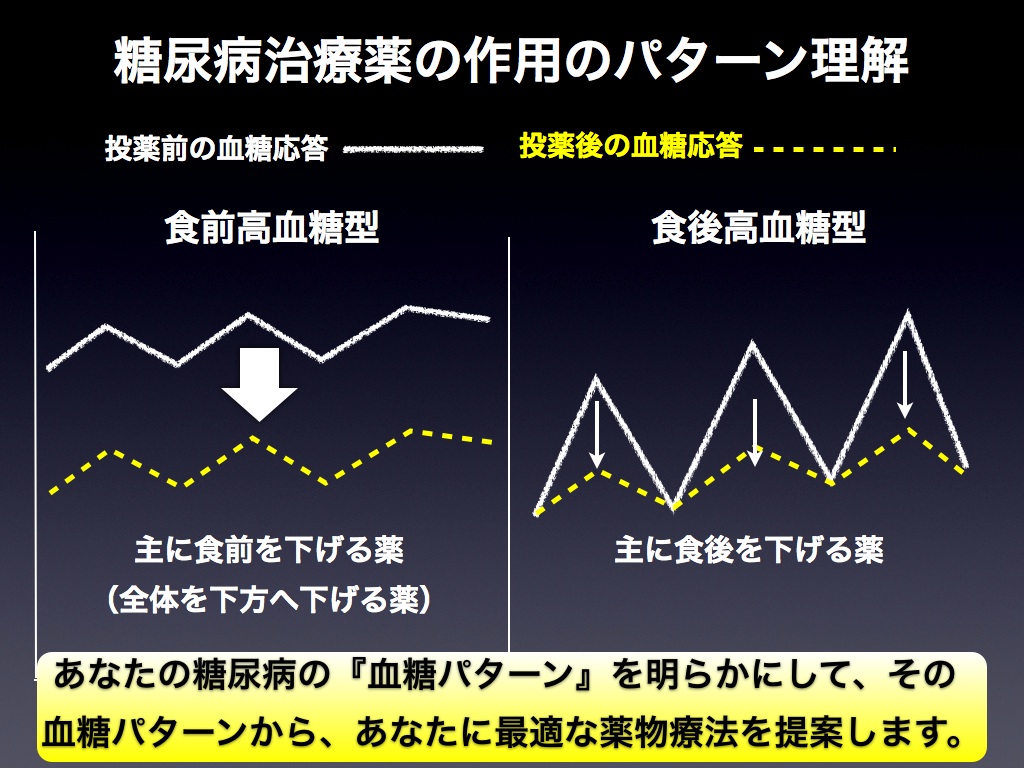 糖尿病治療薬の作用のパターン理解

投薬前の血糖応答

投薬後の血糖応答

食前高血糖型

主に食前を下げる薬
（全体を下方へ下げる薬）

食後高血糖型

主に食後を下げる薬

あなたの糖尿病の『血糖パターン』を明らかにして、その血糖パターンから、あなたに最適な薬物療法を提案します。